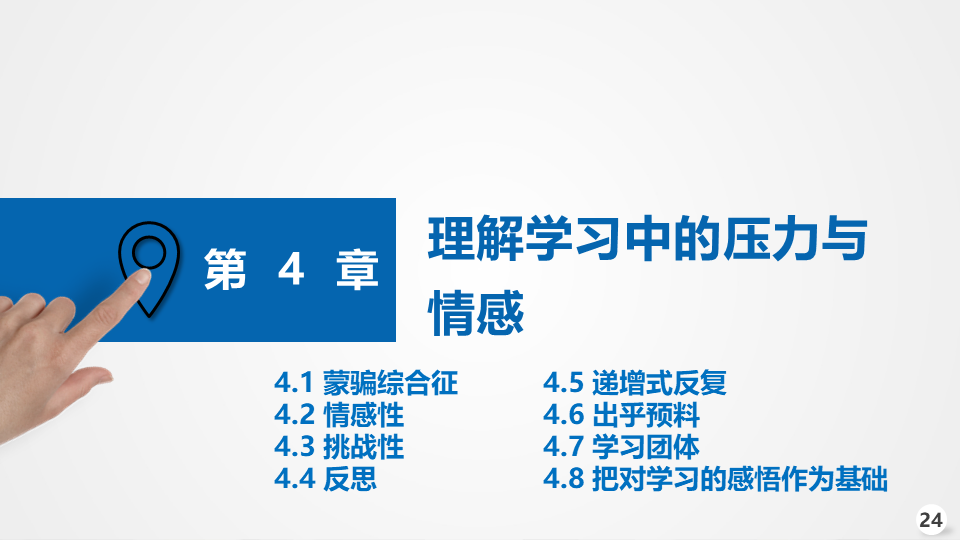 第 4 章

理解学习中的压力与情感

4.1 蒙骗综合征
4.2 情感性
4.3 挑战性
4.4 反思

4.5 递增式反复
4.6 出乎预料
4.7 学习团体
4.8 把对学习的感悟作为基础

24